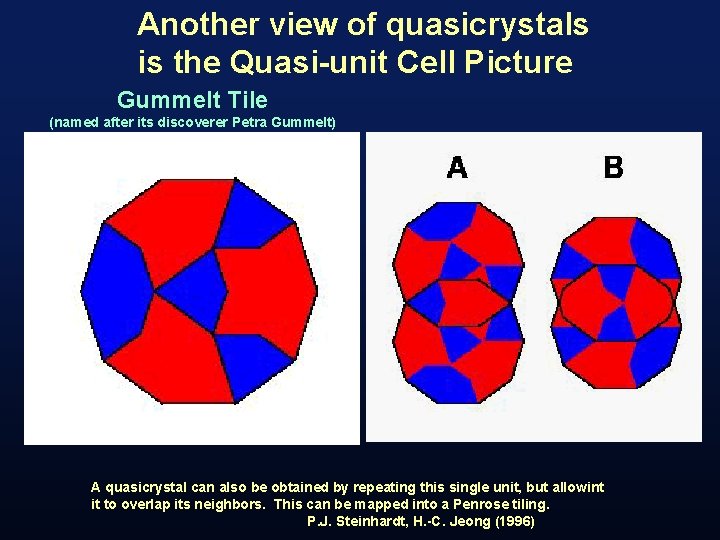 Another view of quasicrystals
is the Quasi-unit Cell Picture

Gummelt Tile
(named after its discoverer Petra Gummelt)

A

B

A quasicrystal can also be obtained by repeating this single unit, but allowint it to overlap its neighbors. This can be mapped into a Penrose tiling.
P.J. Steinhardt, H.-C. Jeong (1996)